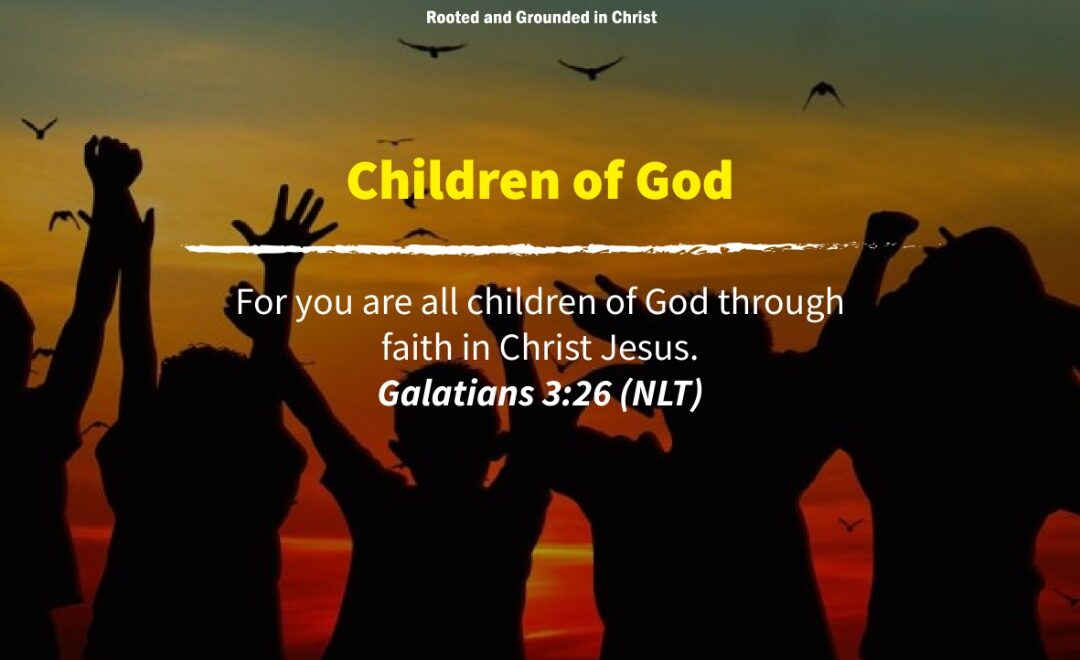 Rooted and Grounded in Christ

Children of God

For you are all children of God through faith in Christ Jesus.
Galatians 3:26 (NLT)